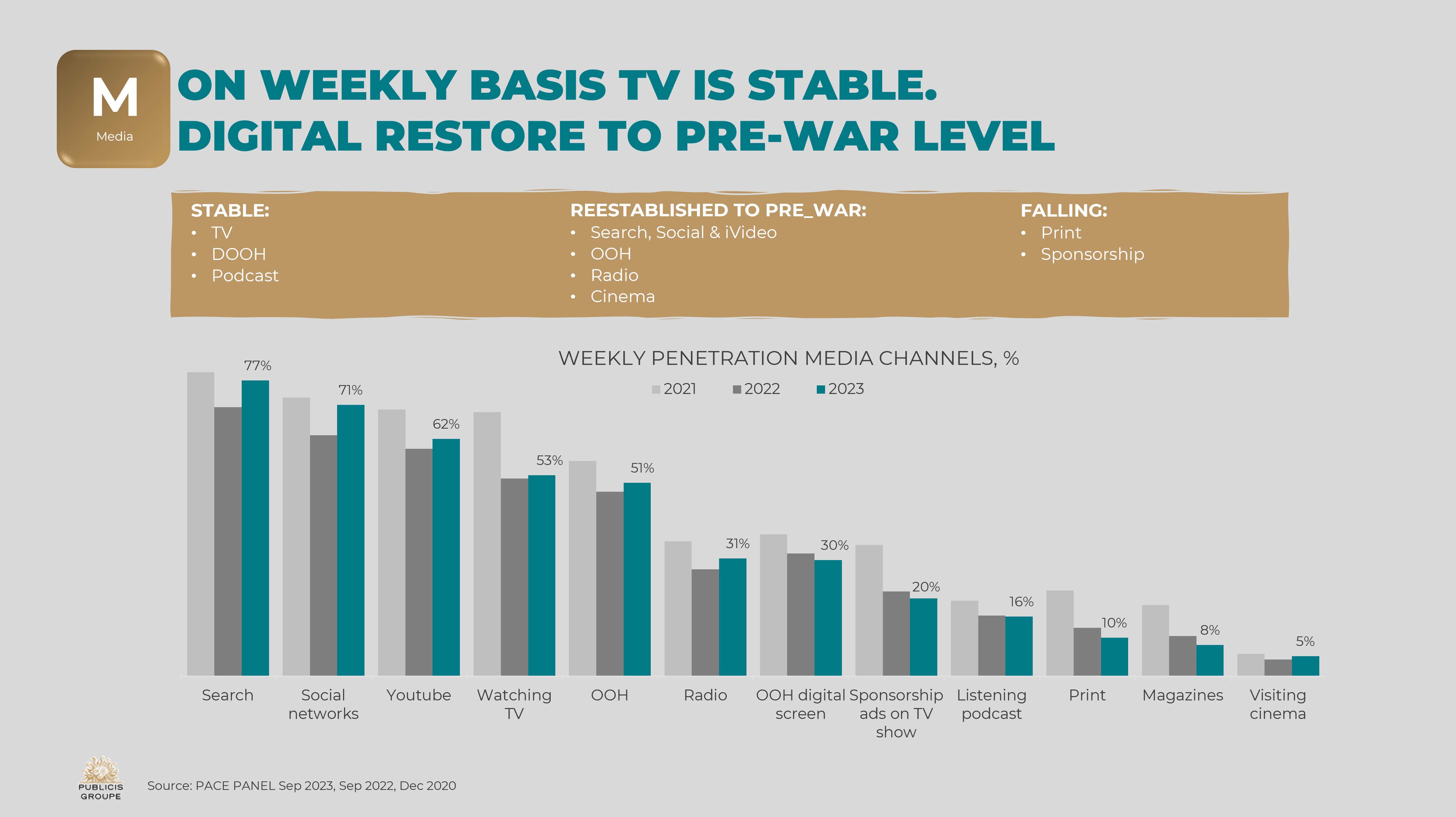 M
Media

ON WEEKLY BASIS TV IS STABLE.
DIGITAL RESTORE TO PRE-WAR LEVEL

STABLE:
• TV
• DOOH
• Podcast

REESTABLISHED TO PRE_WAR:
• Search, Social & iVideo
• OOH
• Radio
• Cinema

FALLING:
• Print
• Sponsorship

WEEKLY PENETRATION MEDIA CHANNELS, %

2021 2022 2023

77%
71%
62%
53%
51%
31%
30%
20%
16%
10%
8%
5%

Search
Social networks
Youtube
Watching TV
OOH
Radio
OOH digital screen
Sponsorship ads on TV show
Listening podcast
Print
Magazines
Visiting cinema

PUBLICIS GROUPE

Source: PACE PANEL Sep 2023, Sep 2022, Dec 2020